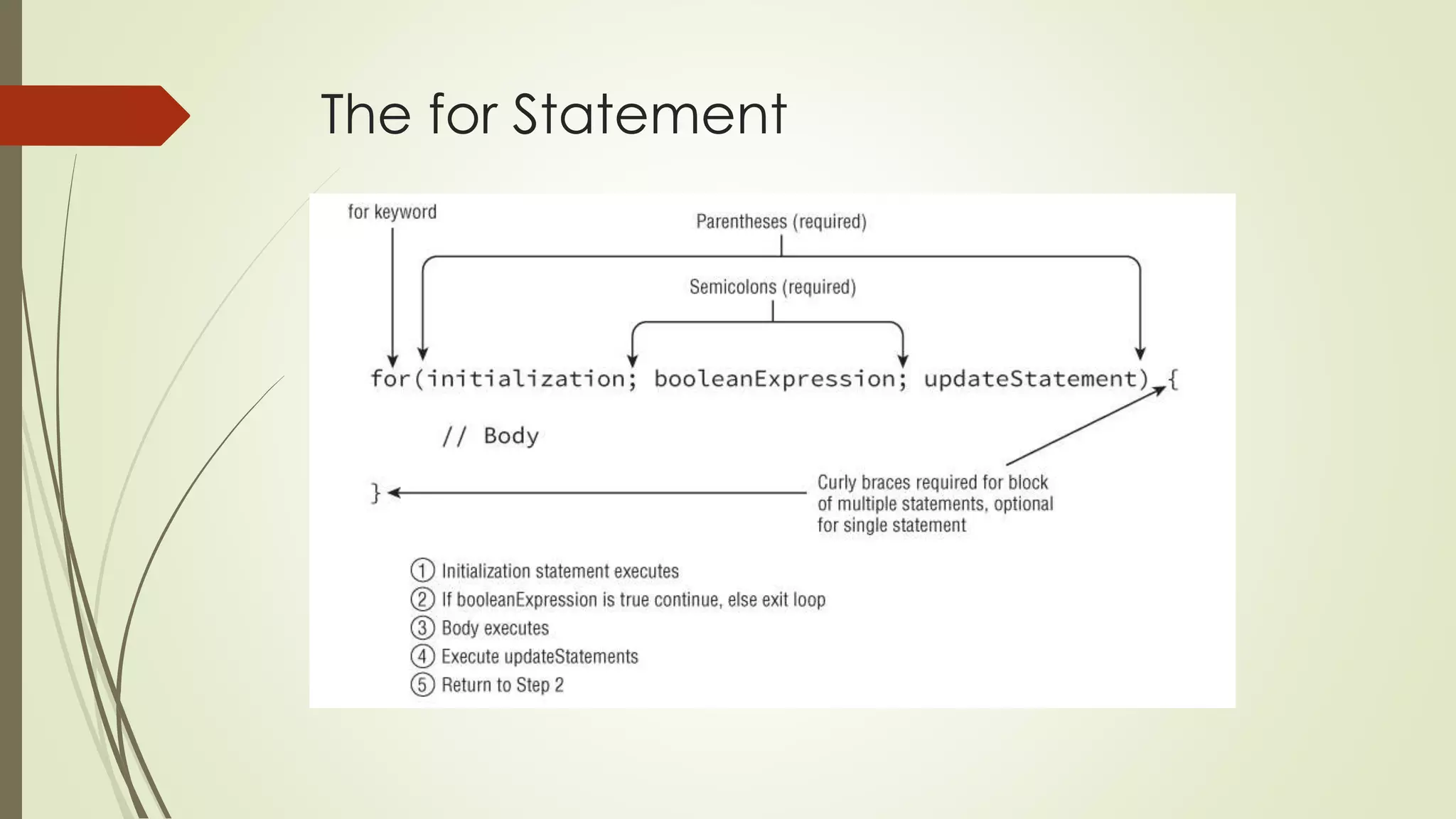 The for Statement

for keyword

Parentheses (required)

Semicolons (required)

for(initialization; booleanExpression; updateStatement) {

// Body

}

Curly braces required for block of multiple statements, optional for single statement

① Initialization statement executes
② If booleanExpression is true continue, else exit loop
③ Body executes
④ Execute updateStatements
⑤ Return to Step 2